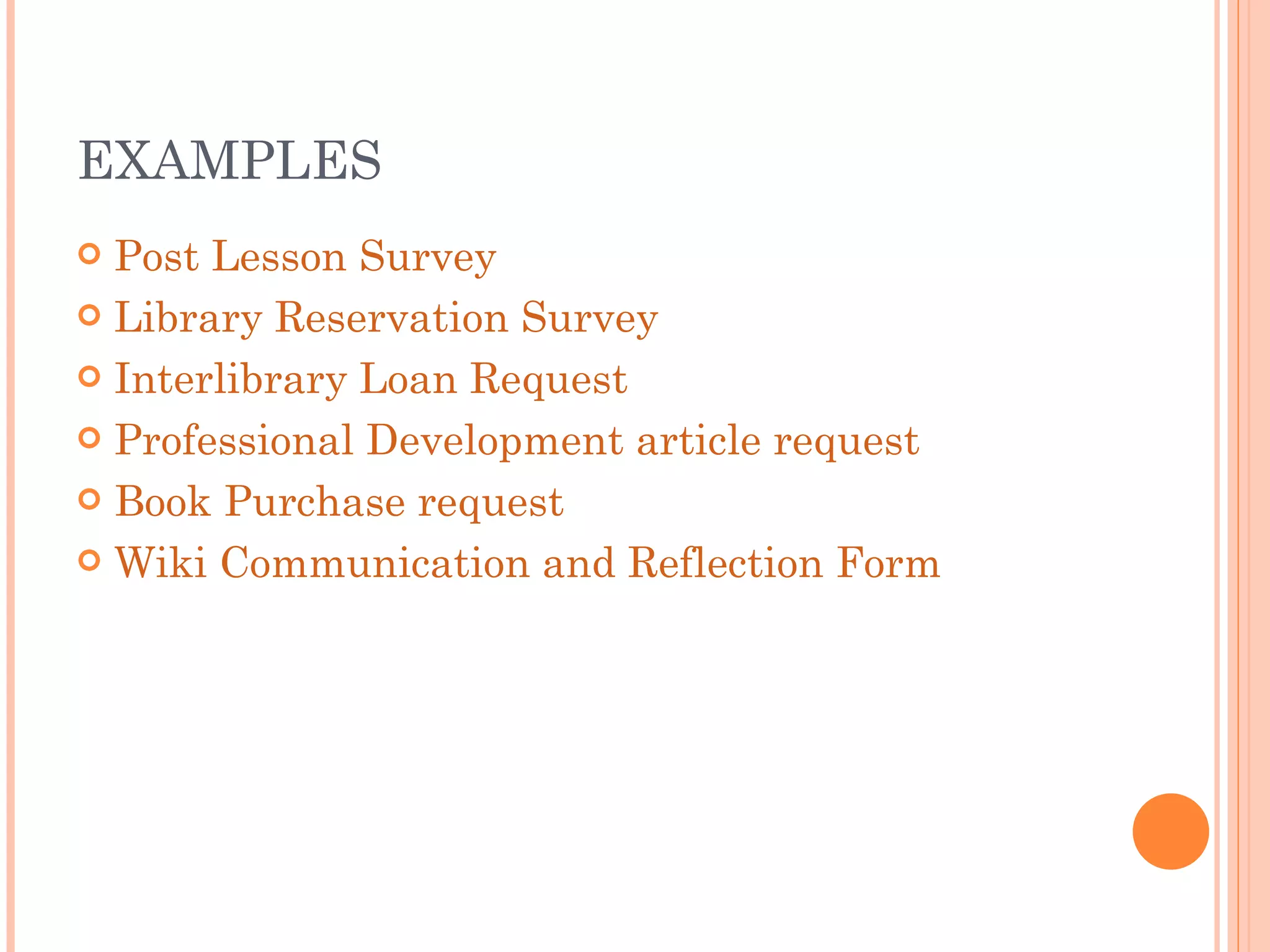 EXAMPLES

Post Lesson Survey
Library Reservation Survey
Interlibrary Loan Request
Professional Development article request
Book Purchase request
Wiki Communication and Reflection Form